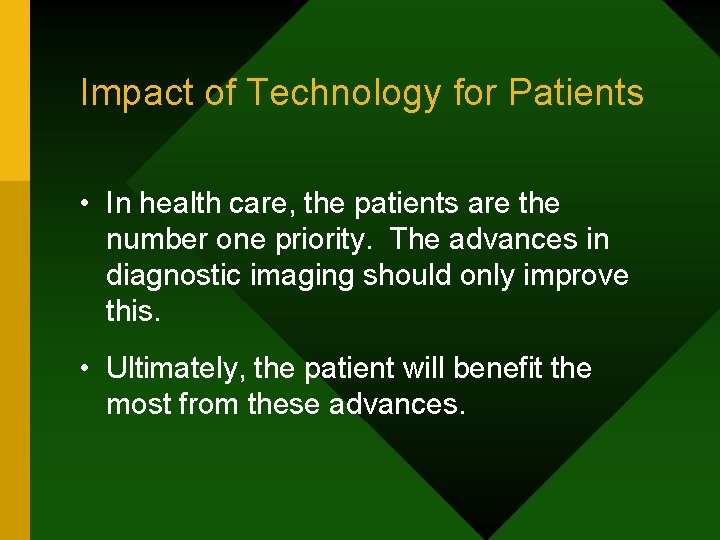 Impact of Technology for Patients

• In health care, the patients are the number one priority. The advances in diagnostic imaging should only improve this.

• Ultimately, the patient will benefit the most from these advances.